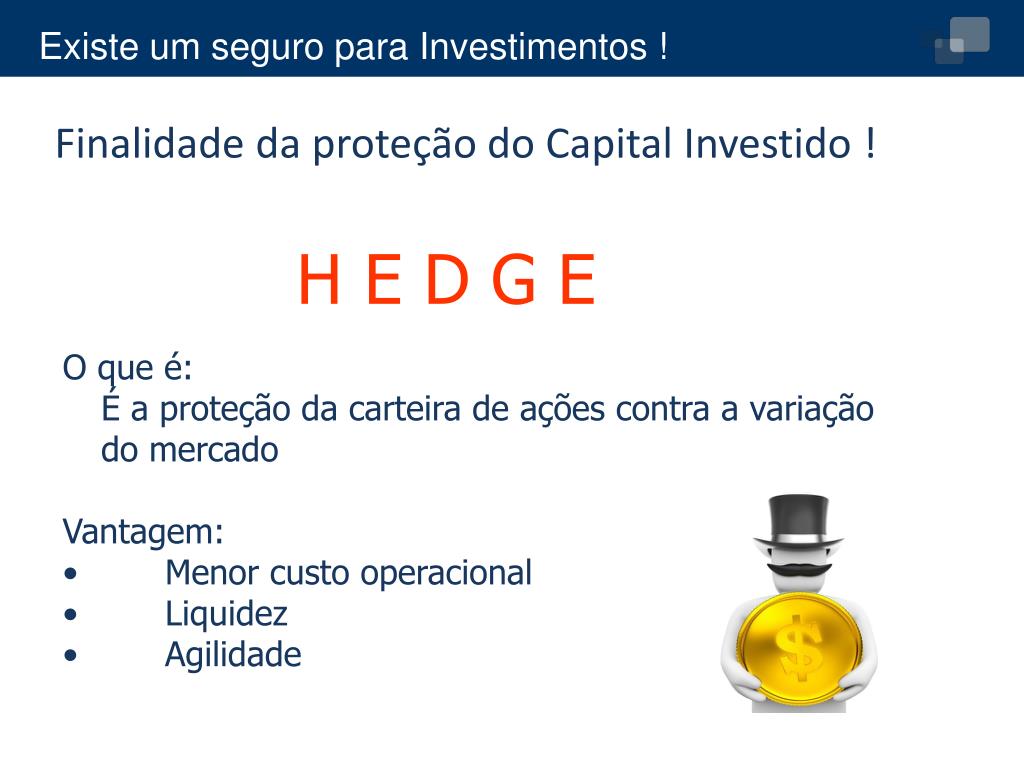 Existe um seguro para Investimentos !

Finalidade da proteção do Capital Investido !

H E D G E

O que é:
É a proteção da carteira de ações contra a variação do mercado

Vantagem:
• Menor custo operacional
• Liquidez
• Agilidade

$